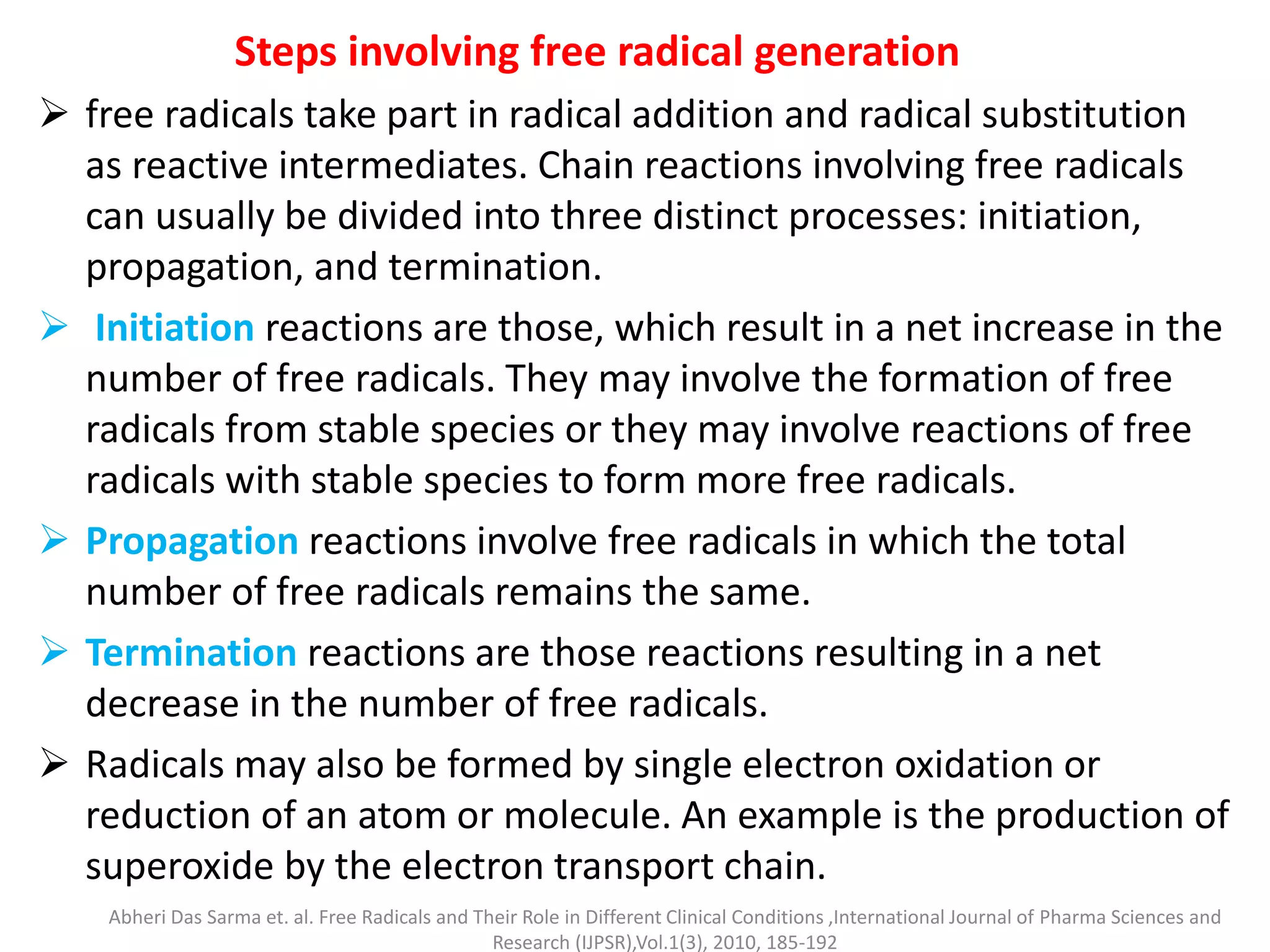 Steps involving free radical generation

➢ free radicals take part in radical addition and radical substitution as reactive intermediates. Chain reactions involving free radicals can usually be divided into three distinct processes: initiation, propagation, and termination.

➢ Initiation reactions are those, which result in a net increase in the number of free radicals. They may involve the formation of free radicals from stable species or they may involve reactions of free radicals with stable species to form more free radicals.

➢ Propagation reactions involve free radicals in which the total number of free radicals remains the same.

➢ Termination reactions are those reactions resulting in a net decrease in the number of free radicals.

➢ Radicals may also be formed by single electron oxidation or reduction of an atom or molecule. An example is the production of superoxide by the electron transport chain.

Abheri Das Sarma et. al. Free Radicals and Their Role in Different Clinical Conditions ,International Journal of Pharma Sciences and Research (IJPSR),Vol.1(3), 2010, 185-192